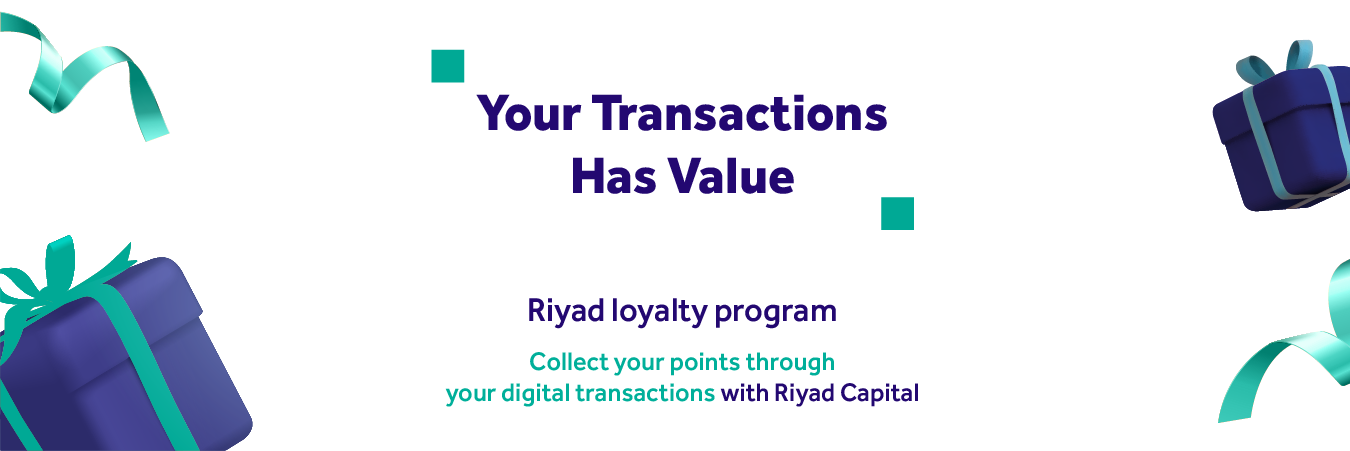 Your Transactions
Has Value

Riyad loyalty program

Collect your points through your digital transactions with Riyad Capital